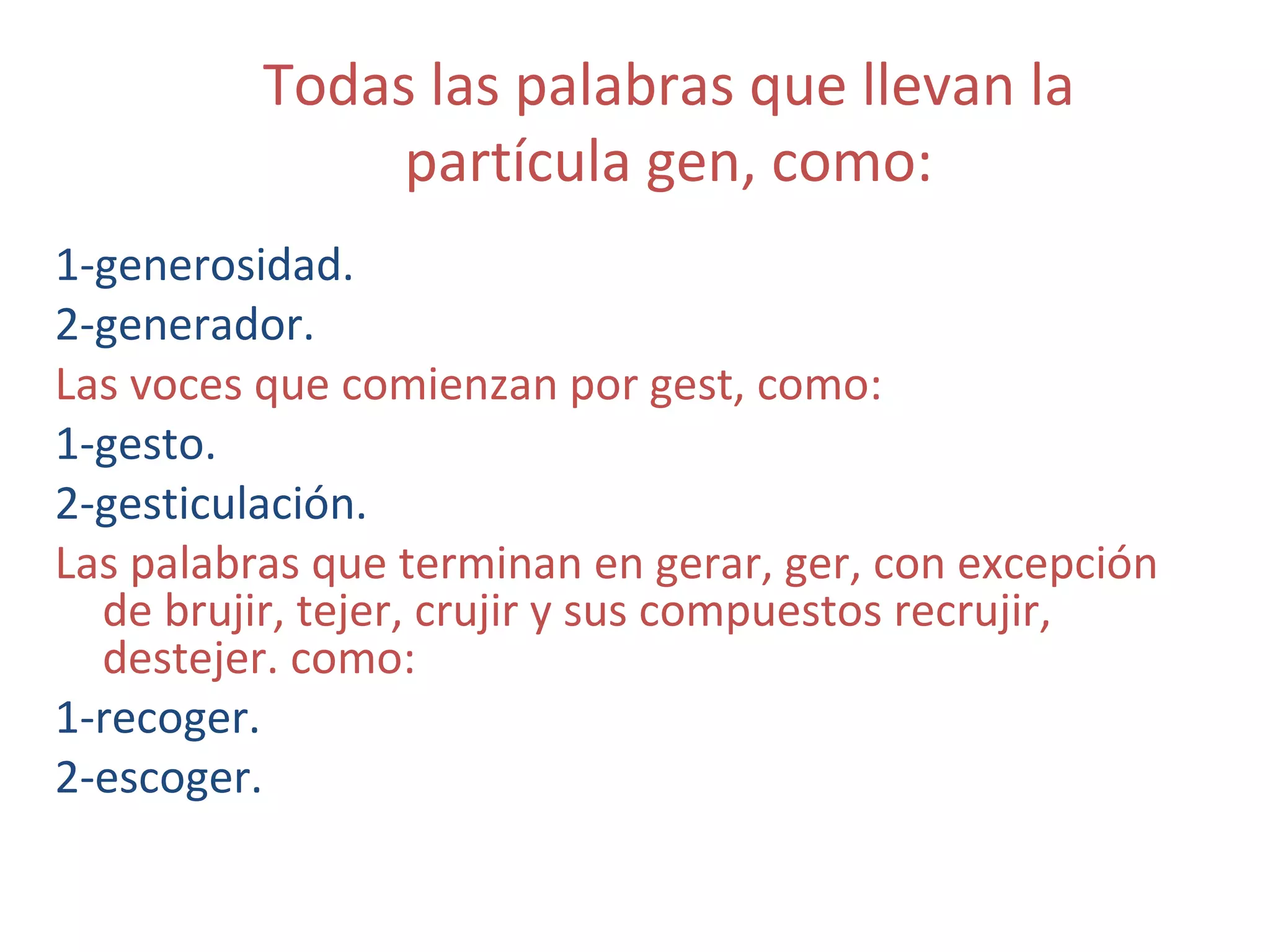 Todas las palabras que llevan la partícula gen, como:

1-generosidad.

2-generador.

Las voces que comienzan por gest, como:

1-gesto.

2-gesticulación.

Las palabras que terminan en gerar, ger, con excepción de brujir, tejer, crujir y sus compuestos recrujir, destejer. como:

1-recoger.

2-escoger.